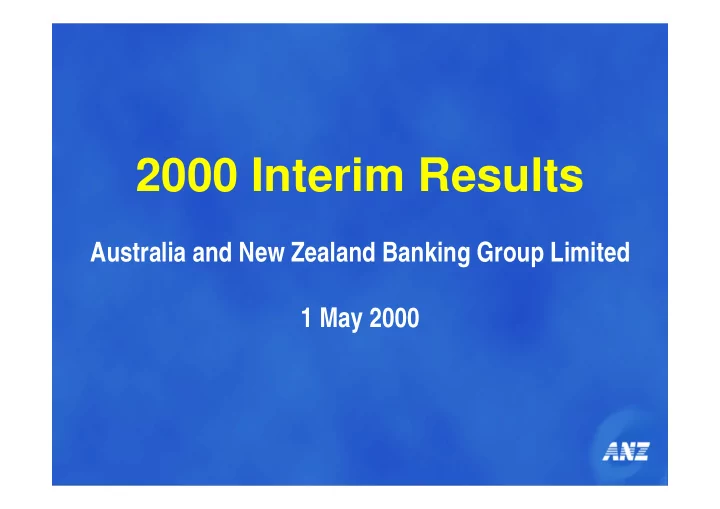 2000 Interim Results

Australia and New Zealand Banking Group Limited

1 May 2000

ANZ